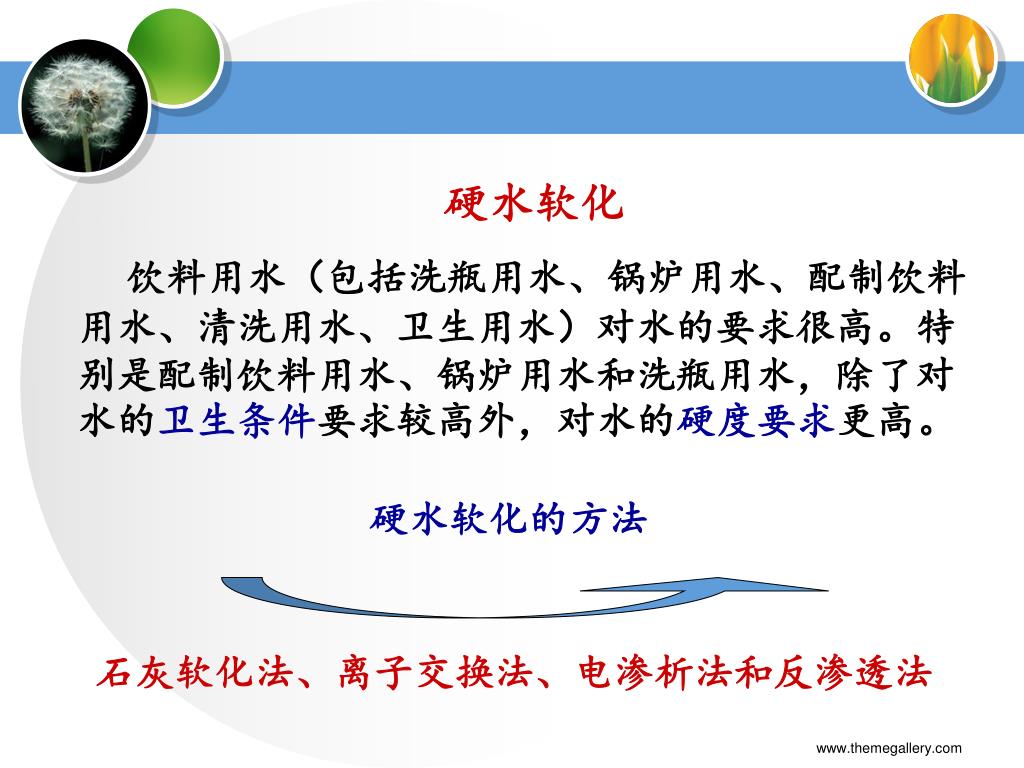 硬水软化

饮料用水（包括洗瓶用水、锅炉用水、配制饮料用水、清洗用水、卫生用水）对水的要求很高。特别是配制饮料用水、锅炉用水和洗瓶用水，除了对水的卫生条件要求较高外，对水的硬度要求更高。

硬水软化的方法

石灰软化法、离子交换法、电渗析法和反渗透法

www.themegallery.com